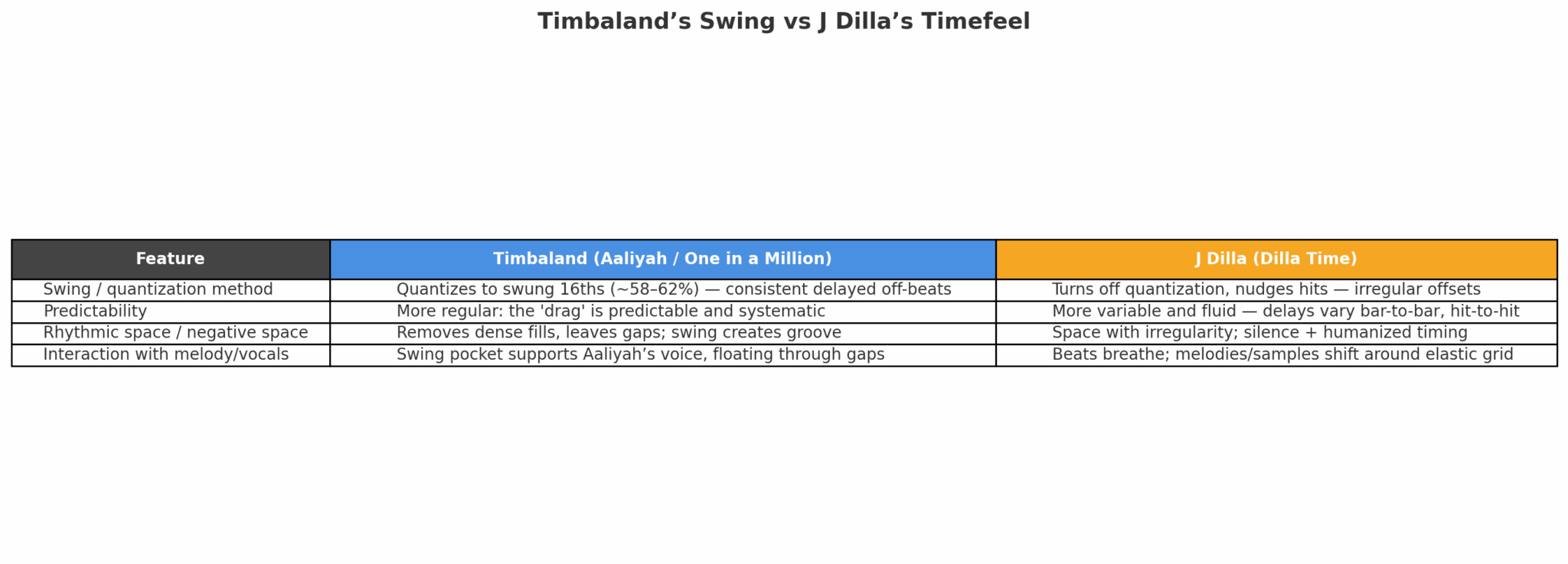 Timbaland’s Swing vs J Dilla’s Timefeel

| Feature | Timbaland (Aaliyah / One in a Million) | J Dilla (Dilla Time) |
|---|---|---|
| Swing / quantization method | Quantizes to swung 16ths (~58–62%) — consistent delayed off-beats | Turns off quantization, nudges hits — irregular offsets |
| Predictability | More regular: the 'drag' is predictable and systematic | More variable and fluid — delays vary bar-to-bar, hit-to-hit |
| Rhythmic space / negative space | Removes dense fills, leaves gaps; swing creates groove | Space with irregularity; silence + humanized timing |
| Interaction with melody/vocals | Swing pocket supports Aaliyah’s voice, floating through gaps | Beats breathe; melodies/samples shift around elastic grid |